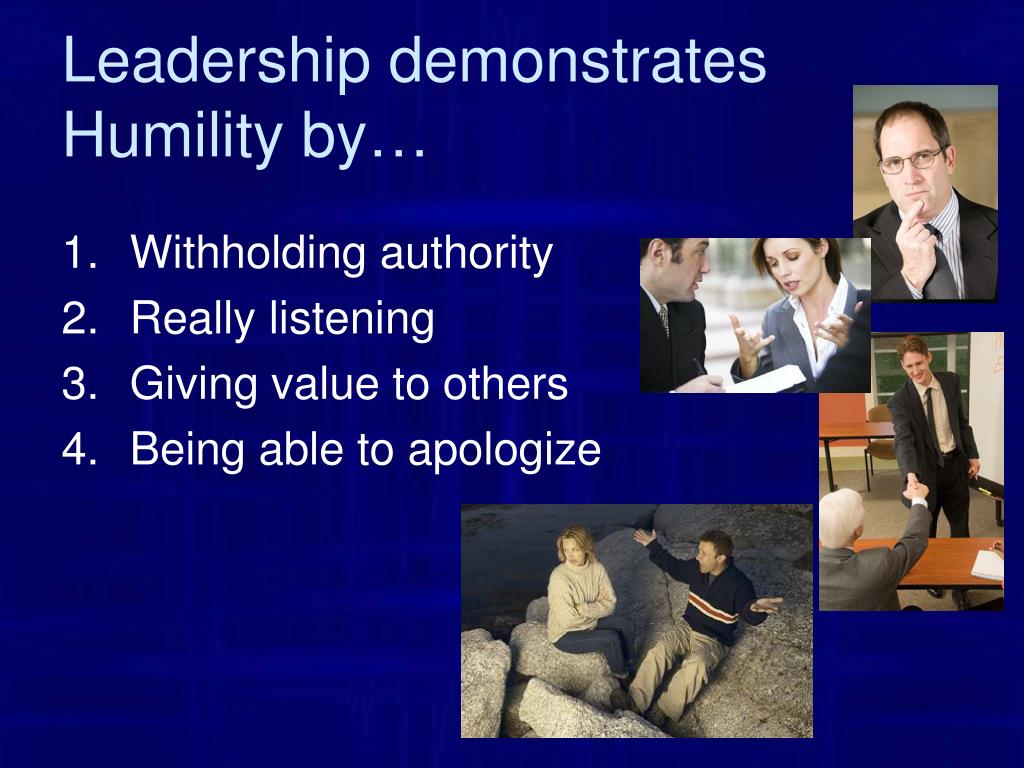 Leadership demonstrates Humility by…

1. Withholding authority
2. Really listening
3. Giving value to others
4. Being able to apologize